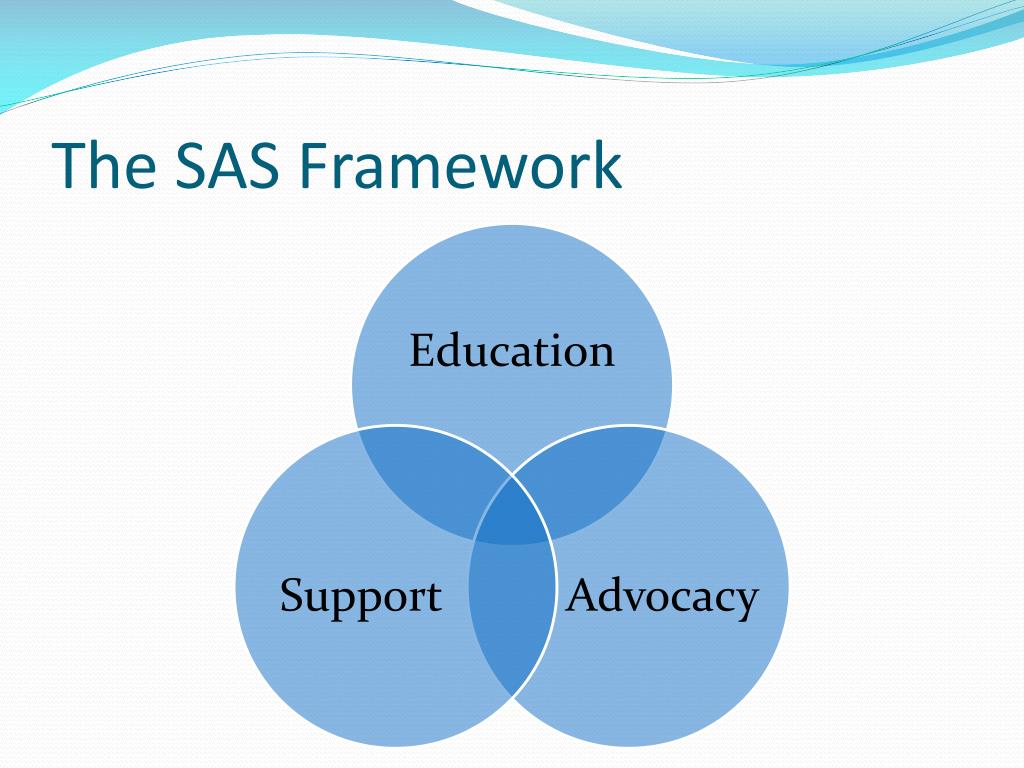 The SAS Framework

Education

Support

Advocacy